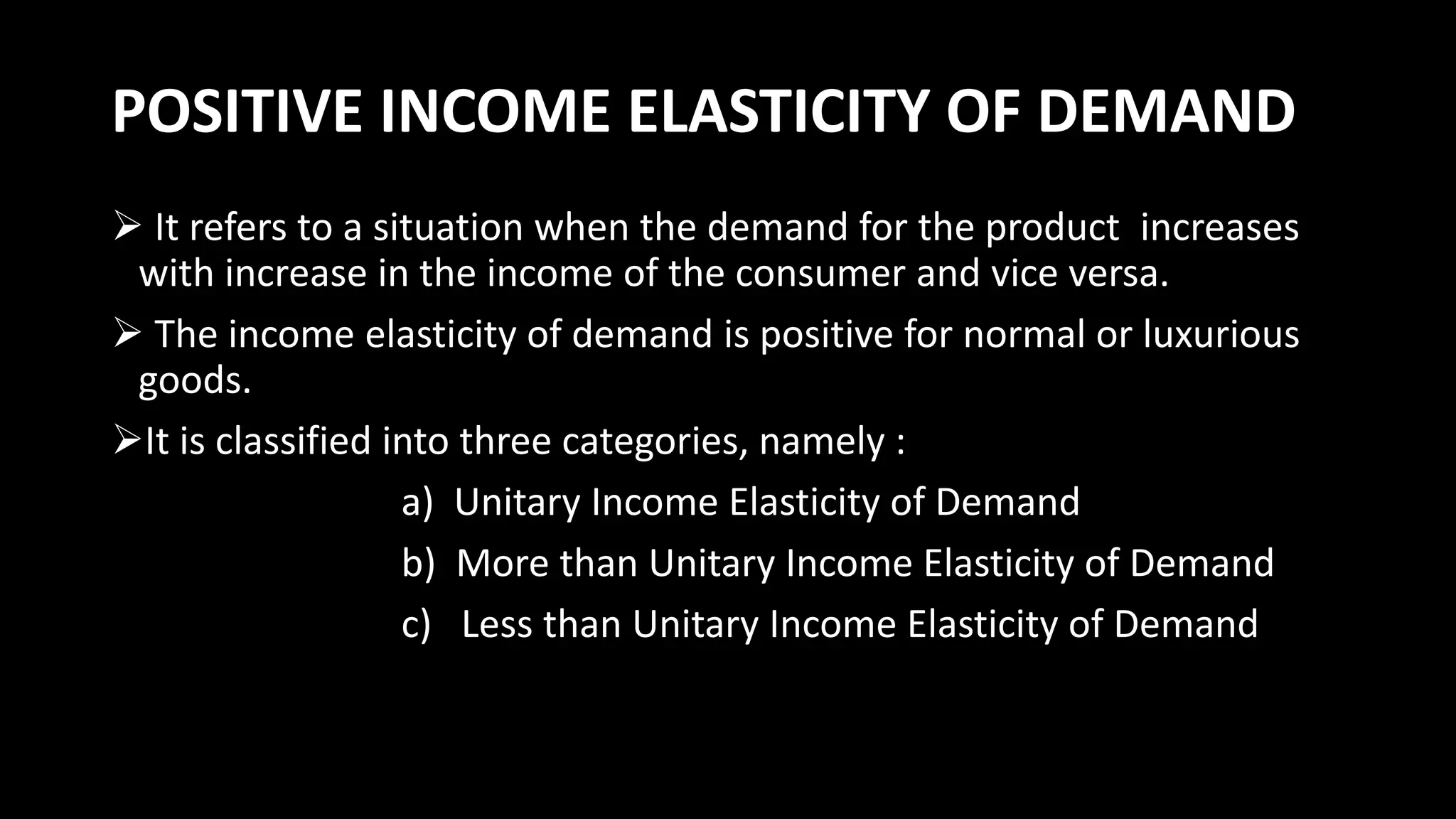 POSITIVE INCOME ELASTICITY OF DEMAND

➢ It refers to a situation when the demand for the product increases with increase in the income of the consumer and vice versa.

➢ The income elasticity of demand is positive for normal or luxurious goods.

➢It is classified into three categories, namely :

a) Unitary Income Elasticity of Demand

b) More than Unitary Income Elasticity of Demand

c) Less than Unitary Income Elasticity of Demand